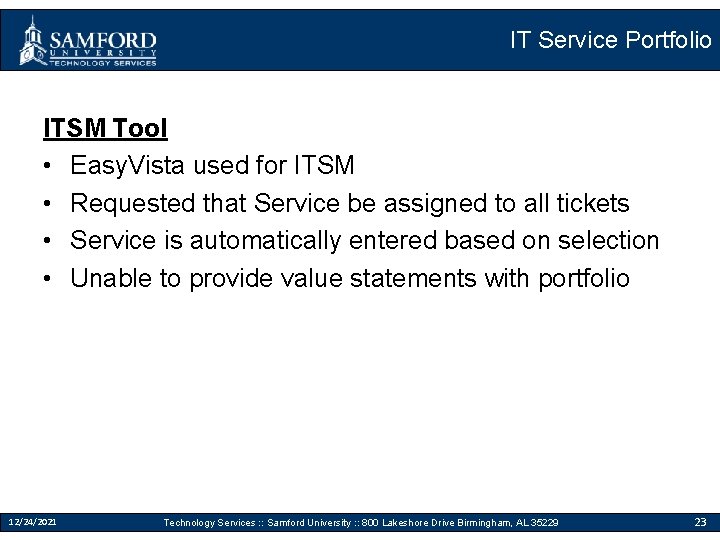 SAMFORD
UNIVERSITY
TECHNOLOGY SERVICES

IT Service Portfolio

ITSM Tool

• EasyVista used for ITSM
• Requested that Service be assigned to all tickets
• Service is automatically entered based on selection
• Unable to provide value statements with portfolio

12/24/2021 Technology Services :: Samford University :: 800 Lakeshore Drive Birmingham, AL 35229 23